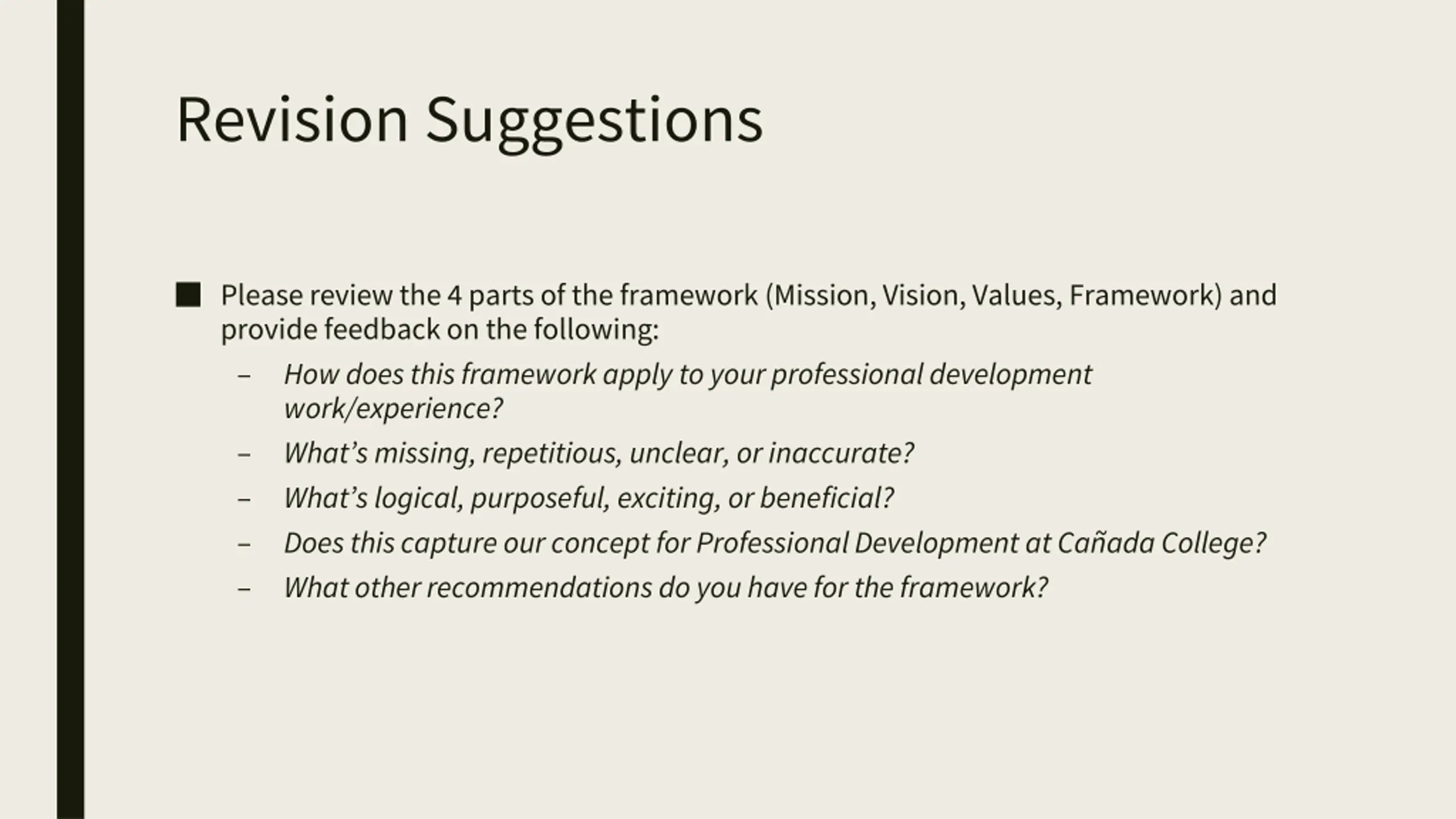 Revision Suggestions

■ Please review the 4 parts of the framework (Mission, Vision, Values, Framework) and provide feedback on the following:

– How does this framework apply to your professional development work/experience?
– What’s missing, repetitious, unclear, or inaccurate?
– What’s logical, purposeful, exciting, or beneficial?
– Does this capture our concept for Professional Development at Cañada College?
– What other recommendations do you have for the framework?